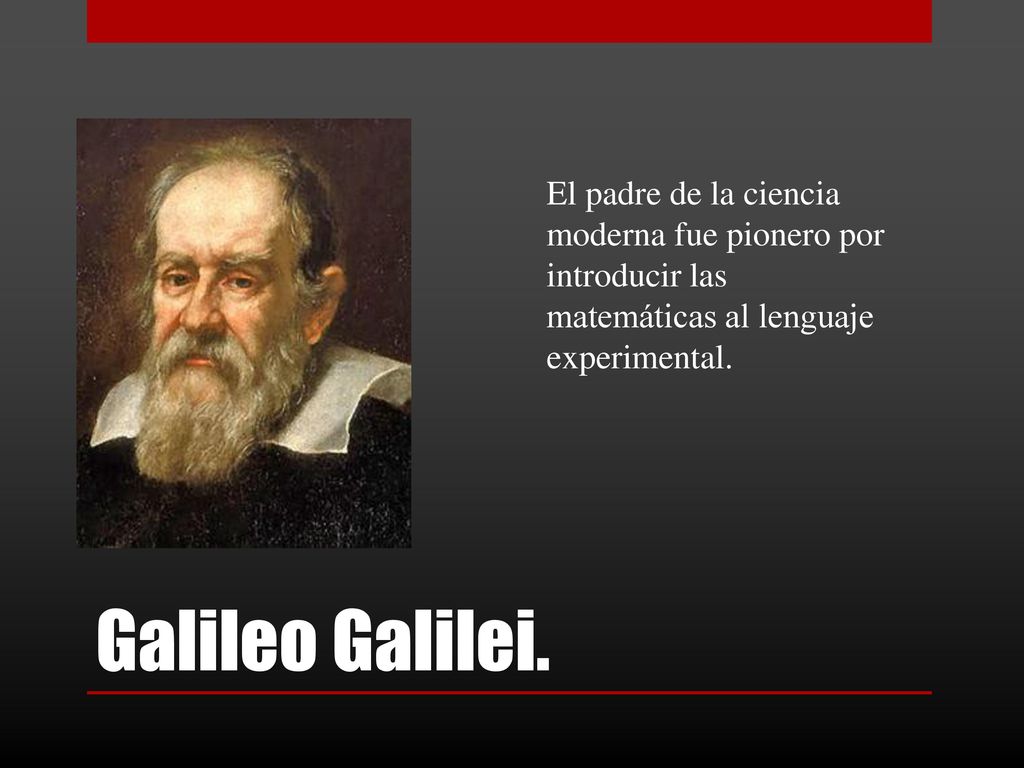 El padre de la ciencia moderna fue pionero por introducir las matemáticas al lenguaje experimental.

Galileo Galilei.